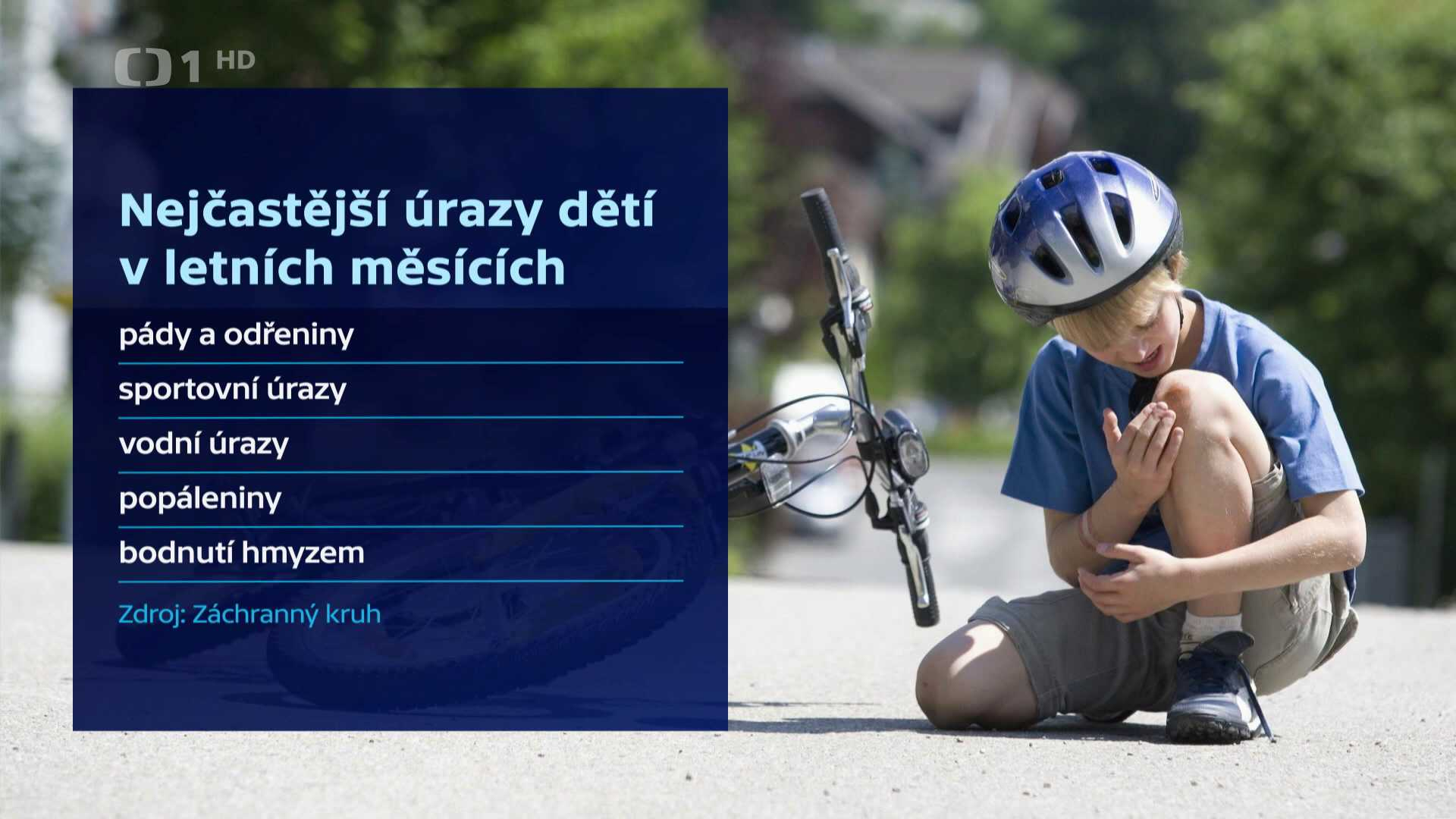 1 HD

Nejčastější úrazy dětí v letních měsících

pády a odřeniny

sportovní úrazy

vodní úrazy

popáleniny

bodnutí hmyzem

Zdroj: Záchranný kruh